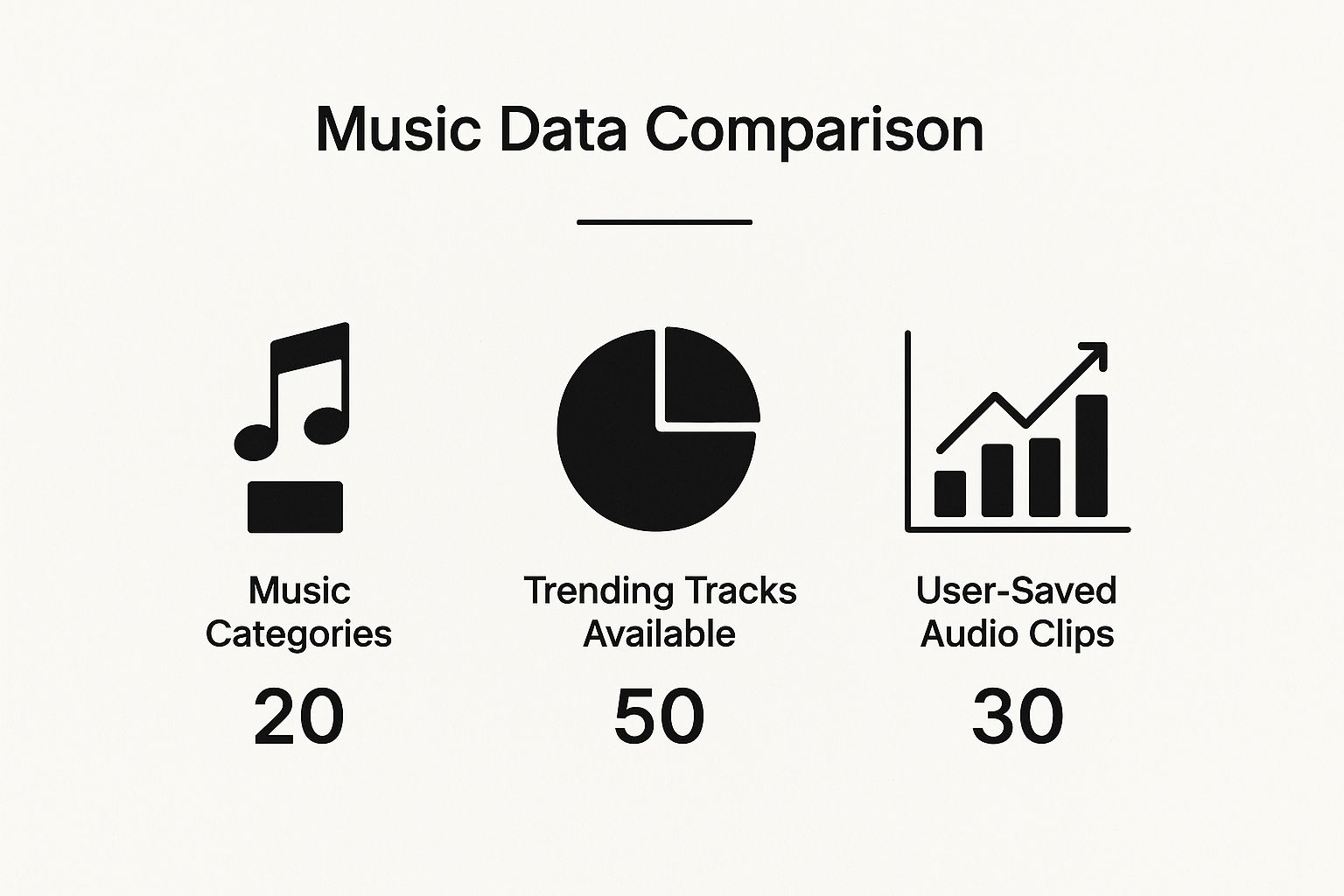 Music Data Comparison

Music Categories
20

Trending Tracks Available
50

User-Saved Audio Clips
30